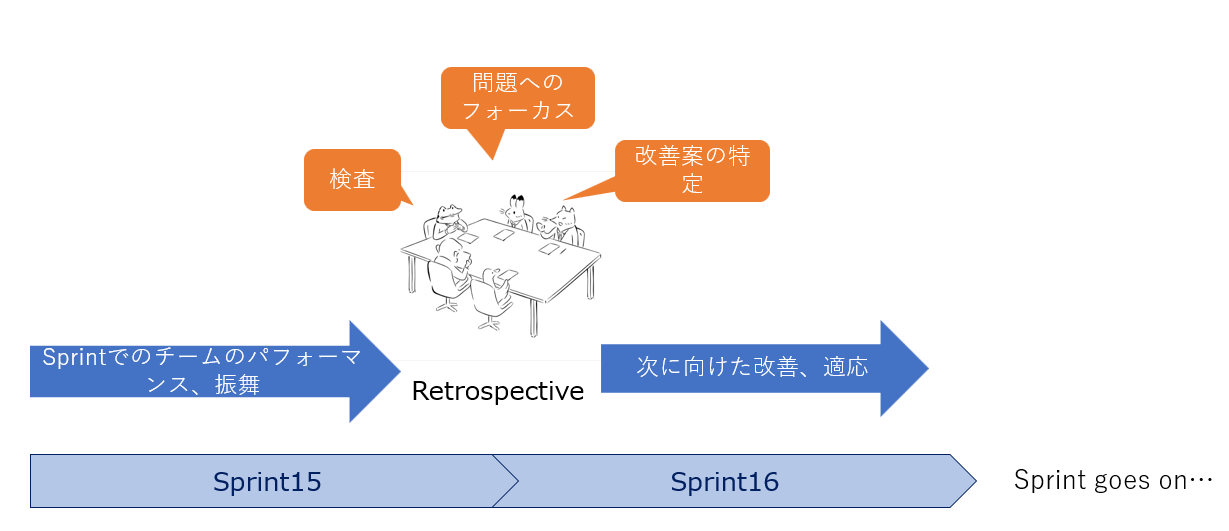 問題へのフォーカス

検査

改善案の特定

Sprintでのチームのパフォーマンス、振舞

Retrospective

次に向けた改善、適応

Sprint15

Sprint16

Sprint goes on…